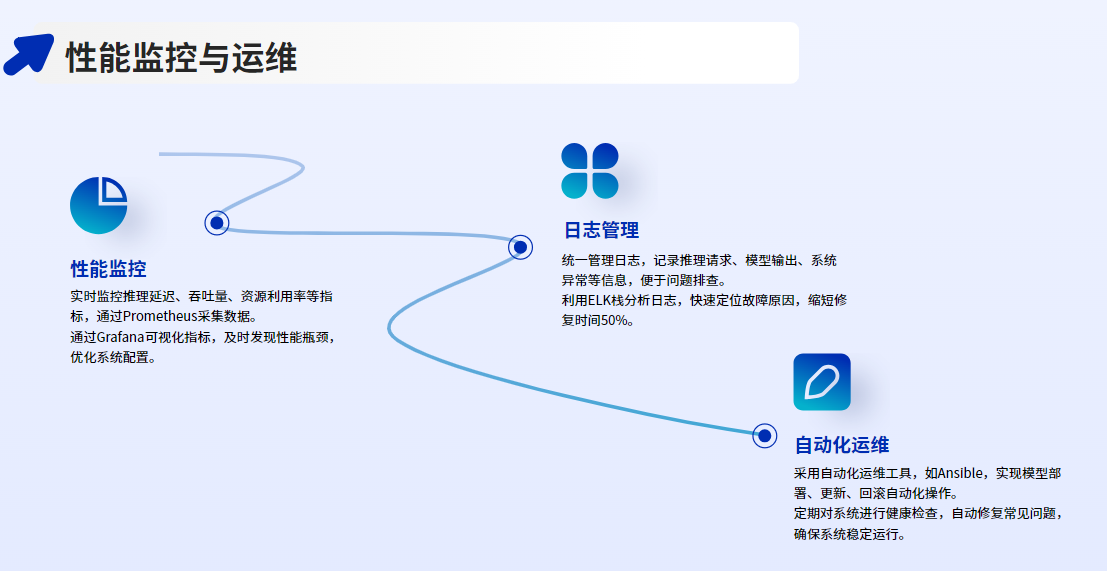 性能监控与运维

性能监控

实时监控推理延迟、吞吐量、资源利用率等指标，通过Prometheus采集数据。
通过Grafana可视化指标，及时发现性能瓶颈，优化系统配置。

日志管理

统一管理日志，记录推理请求、模型输出、系统异常等信息，便于问题排查。
利用ELK栈分析日志，快速定位故障原因，缩短修复时间50%。

自动化运维

采用自动化运维工具，如Ansible，实现模型部署、更新、回滚自动化操作。
定期对系统进行健康检查，自动修复常见问题，确保系统稳定运行。